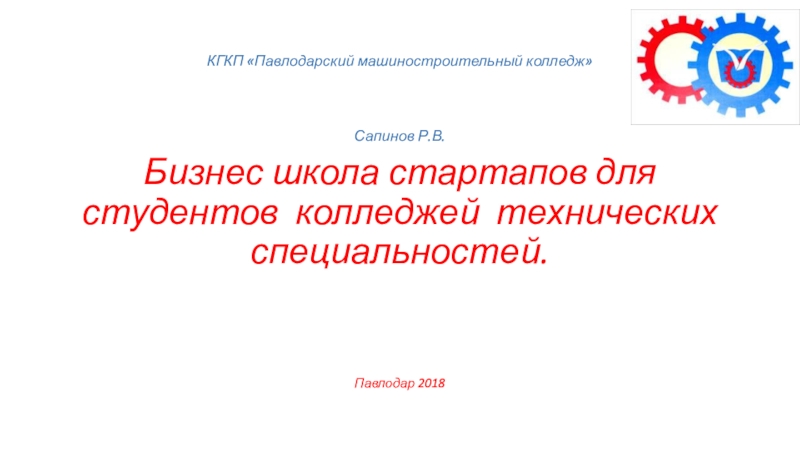 КГКП «Павлодарский машиностроительный колледж»

Сапинов Р.В.

Бизнес школа стартапов для студентов колледжей технических специальностей.

Павлодар 2018